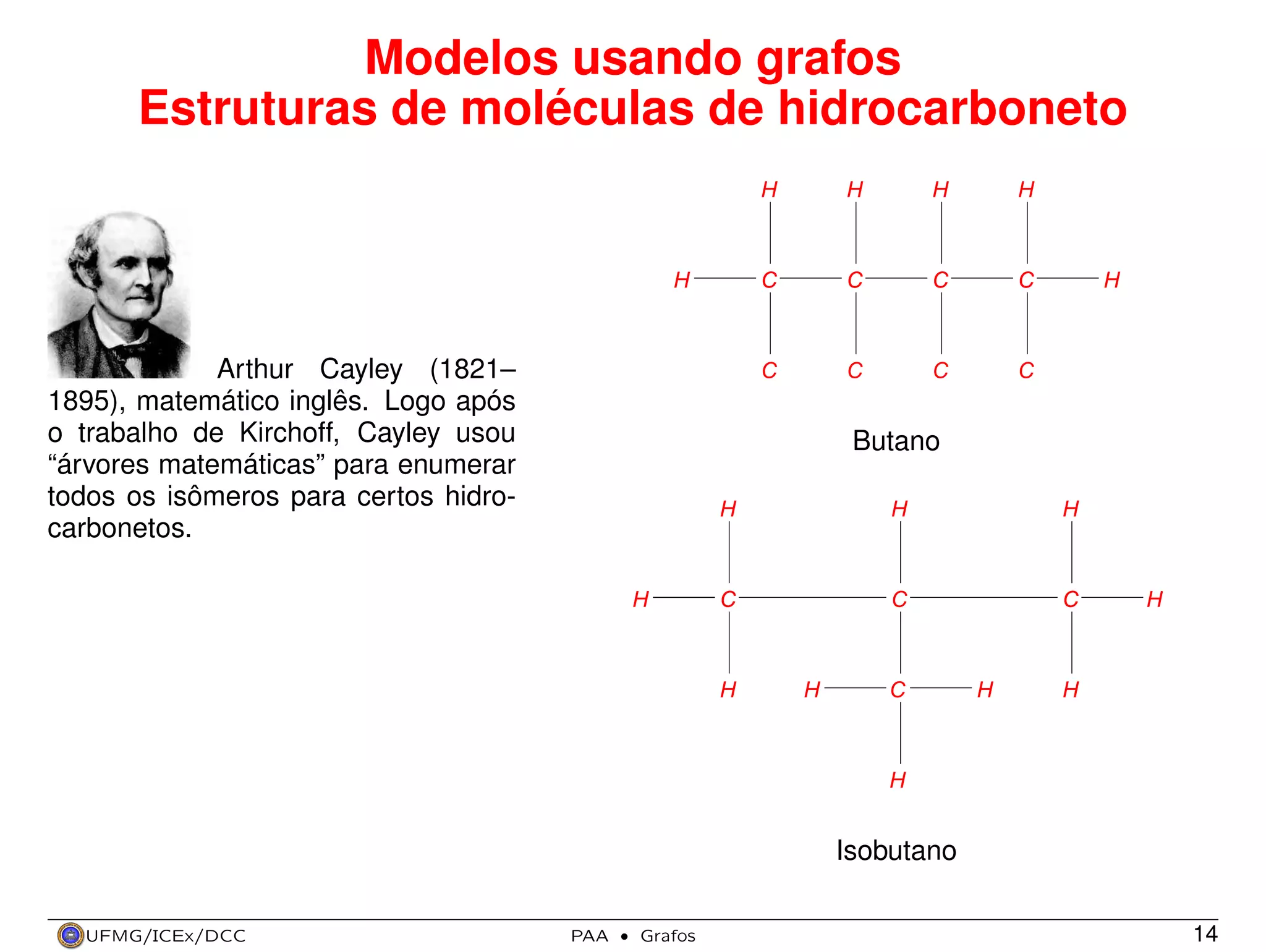 Modelos usando grafos
Estruturas de moléculas de hidrocarboneto

Arthur Cayley (1821–1895), matemático inglês. Logo após o trabalho de Kirchoff, Cayley usou “árvores matemáticas” para enumerar todos os isômeros para certos hidrocarbonetos.

H H H H
H C C C C H
C C C C

Butano

H H H
H C C C H
H H C H H
H

Isobutano

UFMG/ICEx/DCC PAA • Grafos 14